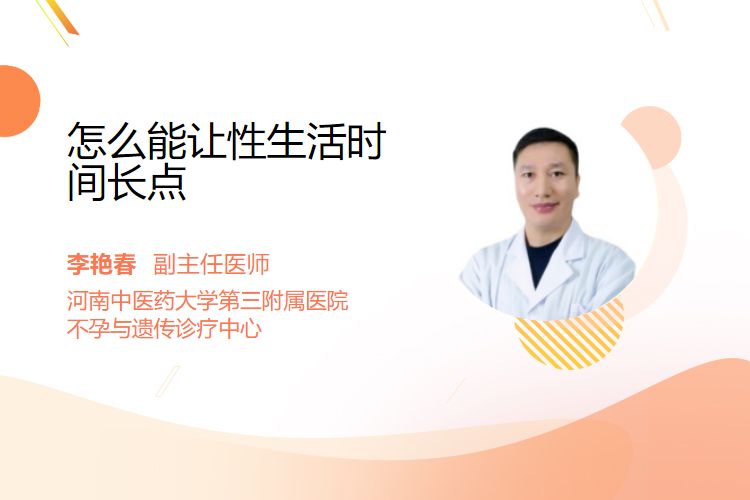 怎么能让性生活时间长点

李艳春 副主任医师
河南中医药大学第三附属医院
不孕与遗传诊疗中心